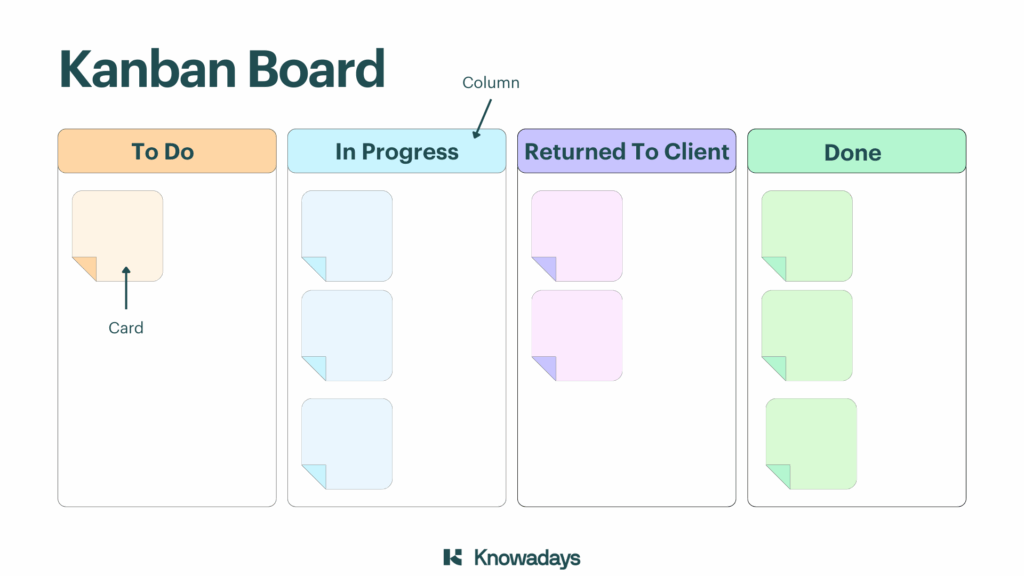 Kanban Board

Column

To Do

In Progress

Returned To Client

Done

Card

Knowadays